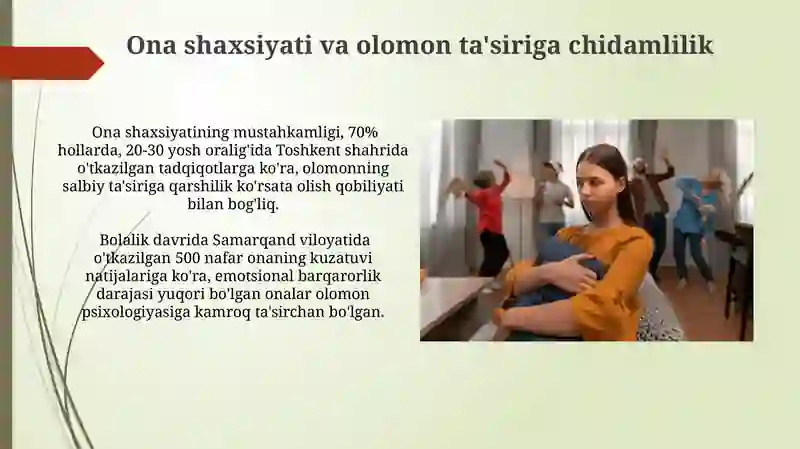 Ona shaxsiyati va olomon ta'siriga chidamlilik

Ona shaxsiyatining mustahkamligi, 70% hollarda, 20-30 yosh oralig'ida Toshkent shahrida o'tkazilgan tadqiqotlarga ko'ra, olomonning salbiy ta'siriga qarshilik ko'rsata olish qobiliyati bilan bog'liq.

Bolalik davrida Samarqand viloyatida o'tkazilgan 500 nafar onaning kuzatuvi natijalariga ko'ra, emotsional barqarorlik darajasi yuqori bo'lgan onalar olomon psixologiyasiga kamroq ta'sirchan bo'lgan.